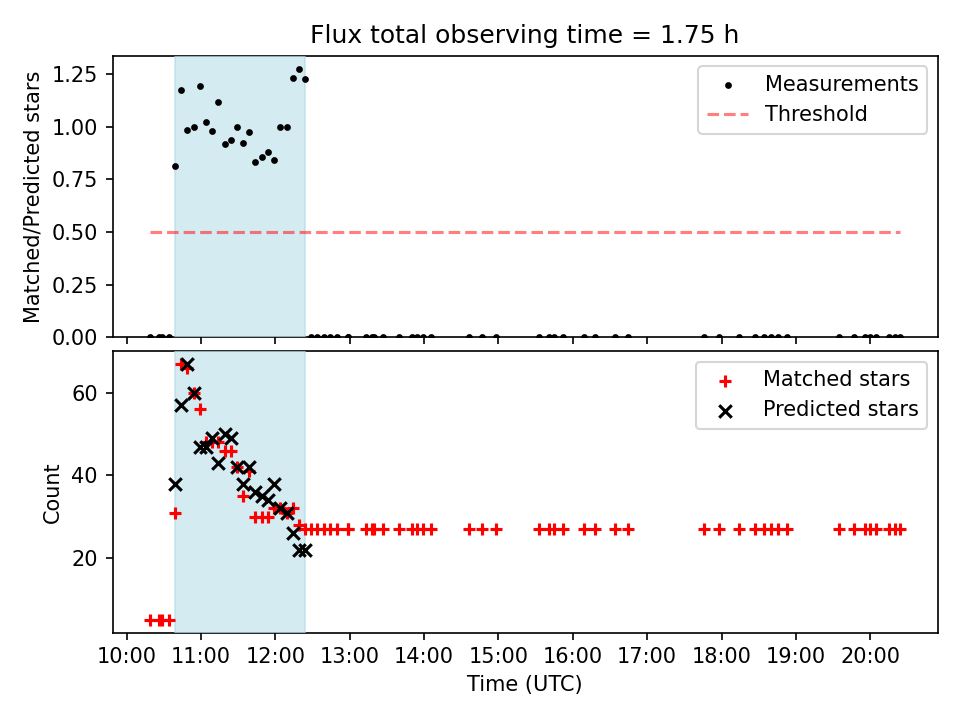 Flux total observing time = 1.75 h

Matched/Predicted stars

1.25
1.00
0.75
0.50
0.25
0.00

Measurements
Threshold

Count

60
40
20

Matched stars
Predicted stars

10:00 11:00 12:00 13:00 14:00 15:00 16:00 17:00 18:00 19:00 20:00

Time (UTC)